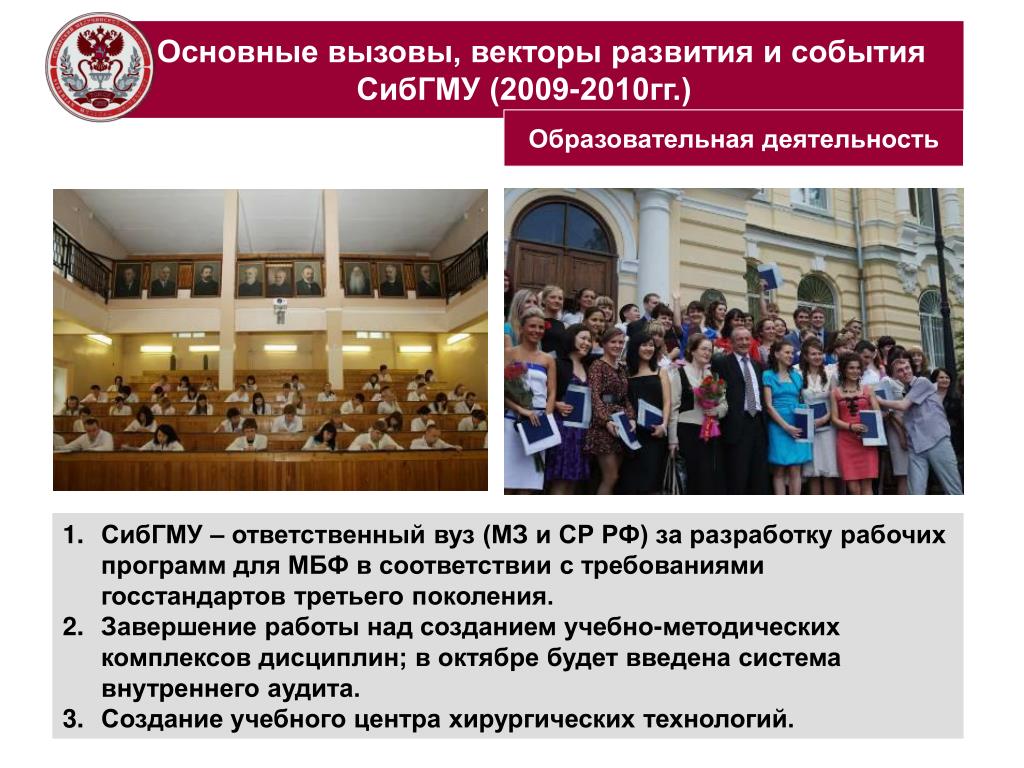 Основные вызовы, векторы развития и события СибГМУ (2009-2010гг.)

Образовательная деятельность

1. СибГМУ – ответственный вуз (МЗ и СР РФ) за разработку рабочих программ для МБФ в соответствии с требованиями госстандартов третьего поколения.
2. Завершение работы над созданием учебно-методических комплексов дисциплин; в октябре будет введена система внутреннего аудита.
3. Создание учебного центра хирургических технологий.